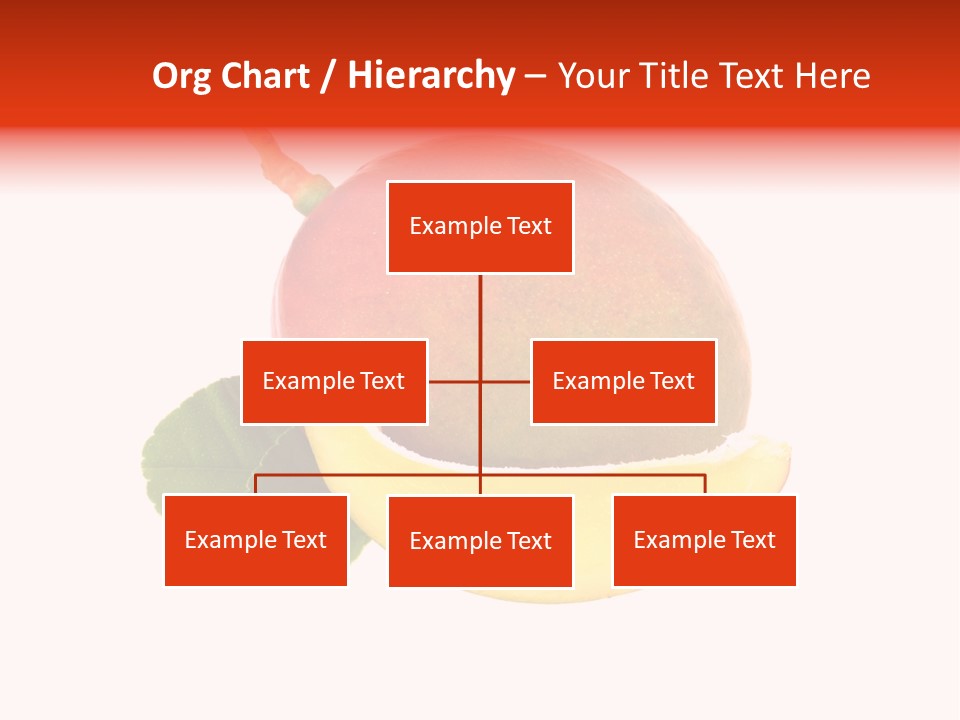 Org Chart / Hierarchy – Your Title Text Here

Example Text

Example Text

Example Text

Example Text

Example Text

Example Text